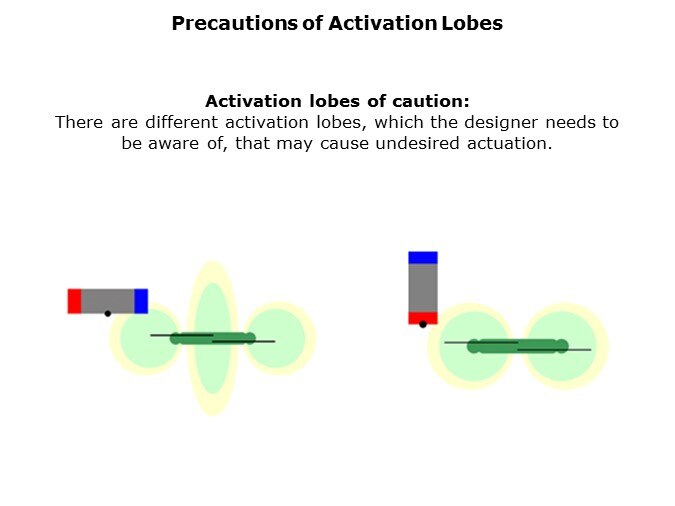 Precautions of Activation Lobes

Activation lobes of caution:
There are different activation lobes, which the designer needs to be aware of, that may cause undesired actuation.